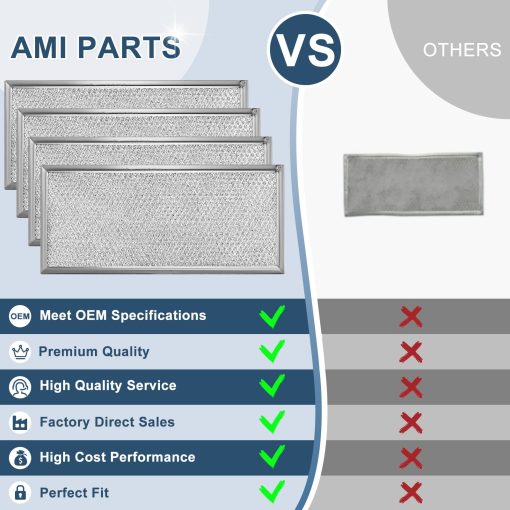 AMI PARTS

VS

OTHERS

OEM Meet OEM Specifications

Premium Quality

High Quality Service

Factory Direct Sales

High Cost Performance

Perfect Fit